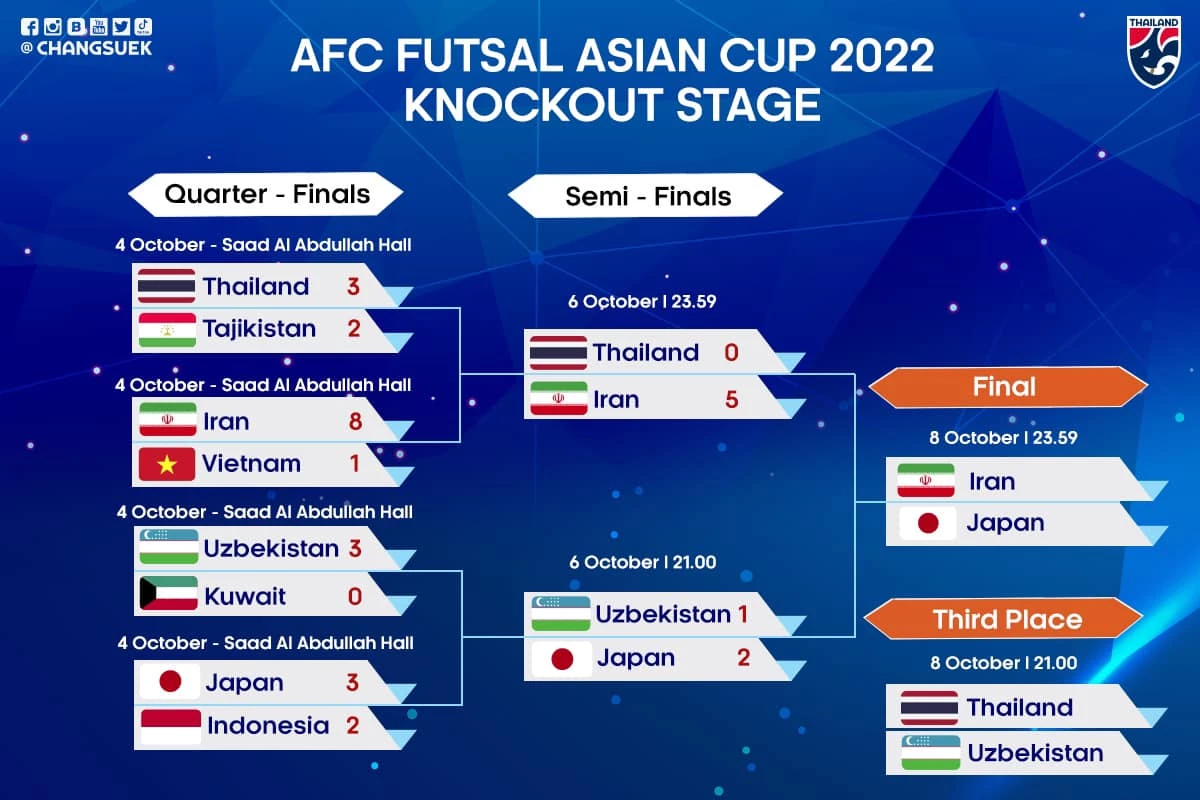 @ CHANGSUEK

THAILAND

AFC FUTSAL ASIAN CUP 2022
KNOCKOUT STAGE

Quarter - Finals

4 October - Saad Al Abdullah Hall
Thailand 3
Tajikistan 2

4 October - Saad Al Abdullah Hall
Iran 8
Vietnam 1

4 October - Saad Al Abdullah Hall
Uzbekistan 3
Kuwait 0

4 October - Saad Al Abdullah Hall
Japan 3
Indonesia 2

Semi - Finals

6 October | 23.59
Thailand 0
Iran 5

6 October | 21.00
Uzbekistan 1
Japan 2

Final

8 October | 23.59
Iran
Japan

Third Place

8 October | 21.00
Thailand
Uzbekistan